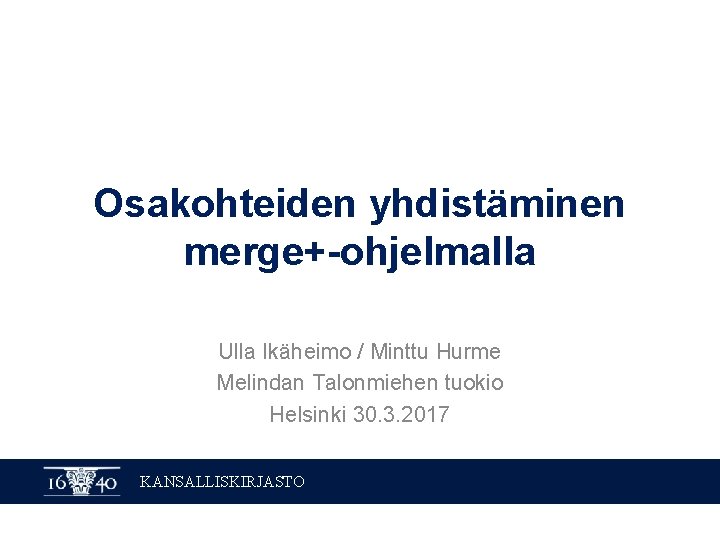 Osakohteiden yhdistäminen merge+-ohjelmalla

Ulla Ikäheimo / Minttu Hurme
Melindan Talonmiehen tuokio
Helsinki 30.3.2017

16 40 KANSALLISKIRJASTO